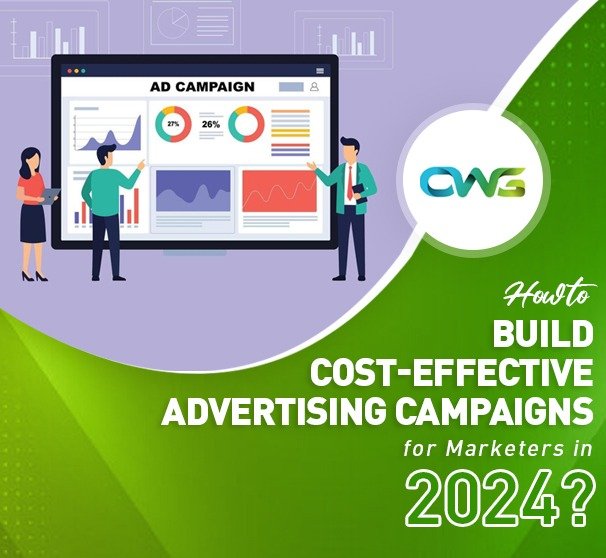 AD CAMPAIGN

27%

26%

CWS

How to

BUILD COST-EFFECTIVE ADVERTISING CAMPAIGNS

for Marketers in

2024?